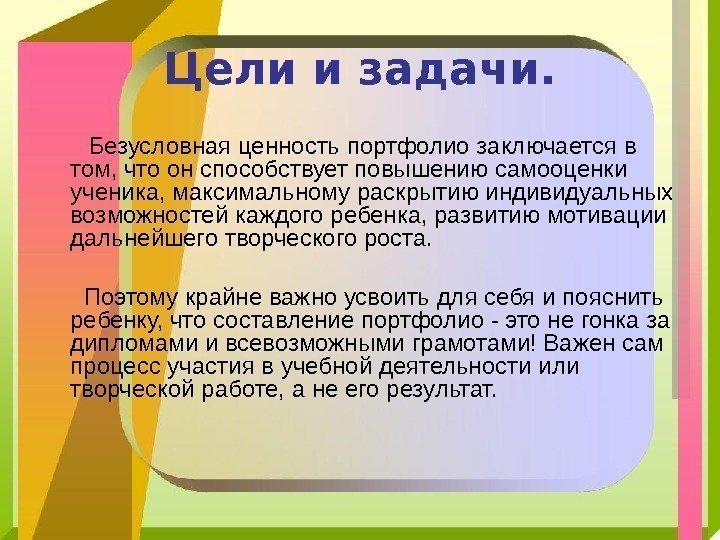 Цели и задачи.

Безусловная ценность портфолио заключается в том, что он способствует повышению самооценки ученика, максимальному раскрытию индивидуальных возможностей каждого ребенка, развитию мотивации дальнейшего творческого роста.

Поэтому крайне важно усвоить для себя и пояснить ребенку, что составление портфолио - это не гонка за дипломами и всевозможными грамотами! Важен сам процесс участия в учебной деятельности или творческой работе, а не его результат.